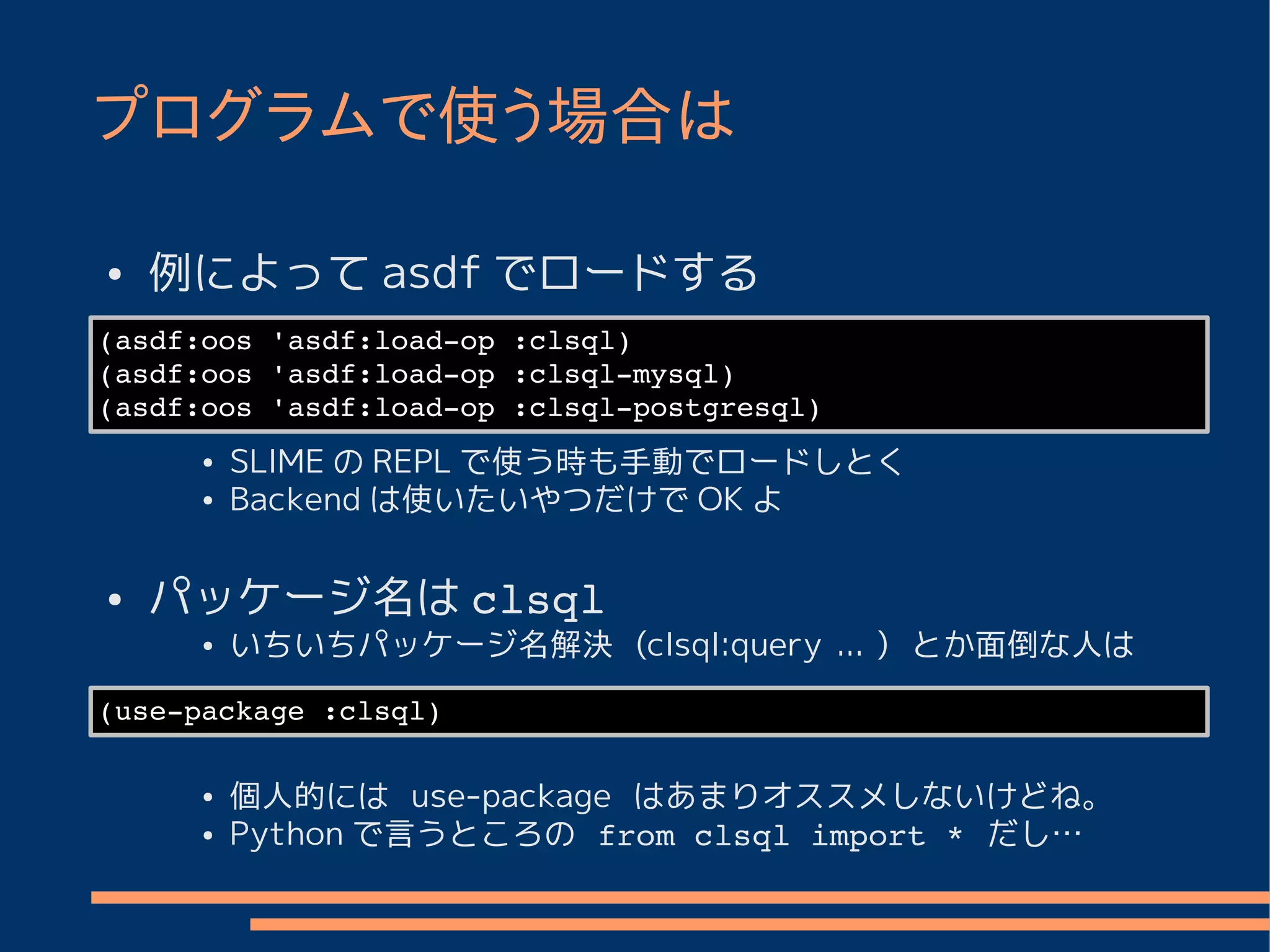 プログラムで使う場合は

• 例によって asdf でロードする

(asdf:oos 'asdf:load-op :clsql)
(asdf:oos 'asdf:load-op :clsql-mysql)
(asdf:oos 'asdf:load-op :clsql-postgresql)

• SLIME の REPL で使う時も手動でロードしとく
• Backend は使いたいやつだけで OK よ

• パッケージ名は clsql
• いちいちパッケージ名解決（clsql:query ... ）とか面倒な人は

(use-package :clsql)

• 個人的には use-package はあまりオススメしないけどね。
• Python で言うところの from clsql import * だし…